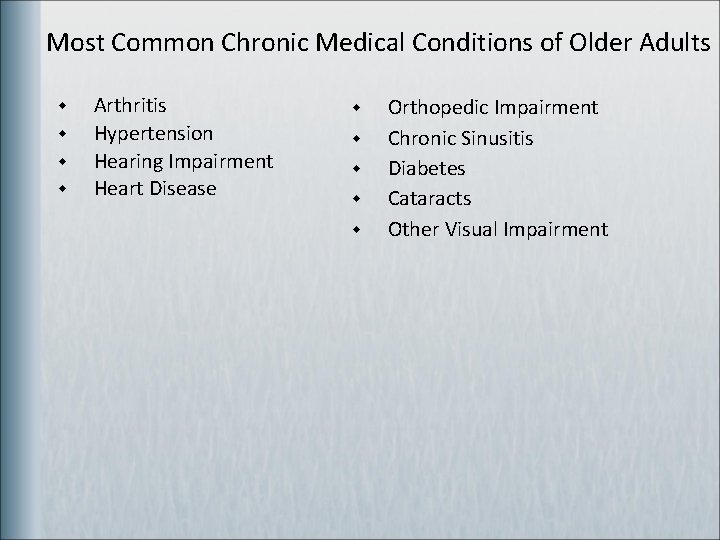 Most Common Chronic Medical Conditions of Older Adults

- Arthritis
- Hypertension
- Hearing Impairment
- Heart Disease

- Orthopedic Impairment
- Chronic Sinusitis
- Diabetes
- Cataracts
- Other Visual Impairment